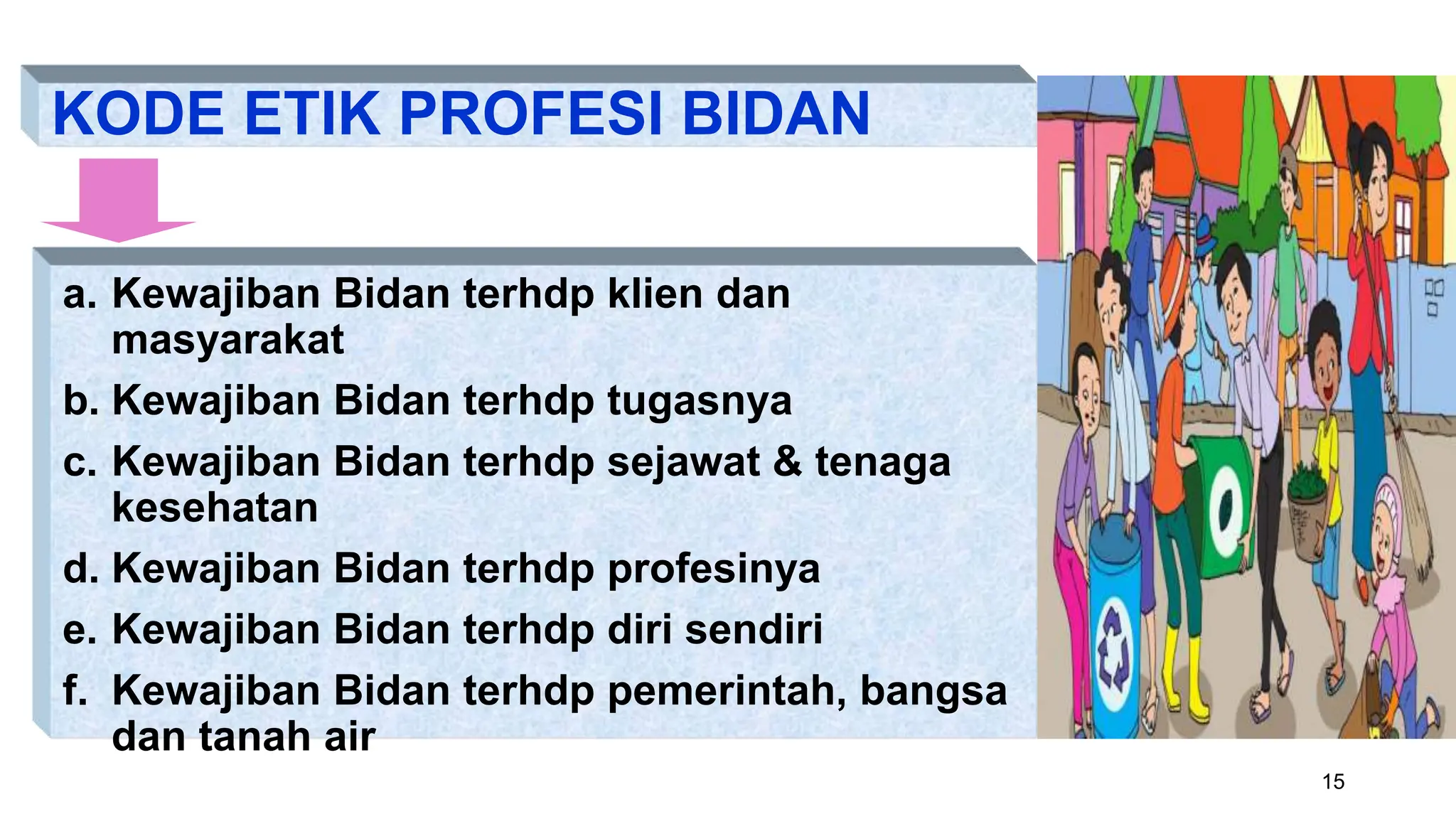 KODE ETIK PROFESI BIDAN

a. Kewajiban Bidan terhdp klien dan masyarakat
b. Kewajiban Bidan terhdp tugasnya
c. Kewajiban Bidan terhdp sejawat & tenaga kesehatan
d. Kewajiban Bidan terhdp profesinya
e. Kewajiban Bidan terhdp diri sendiri
f. Kewajiban Bidan terhdp pemerintah, bangsa dan tanah air

15